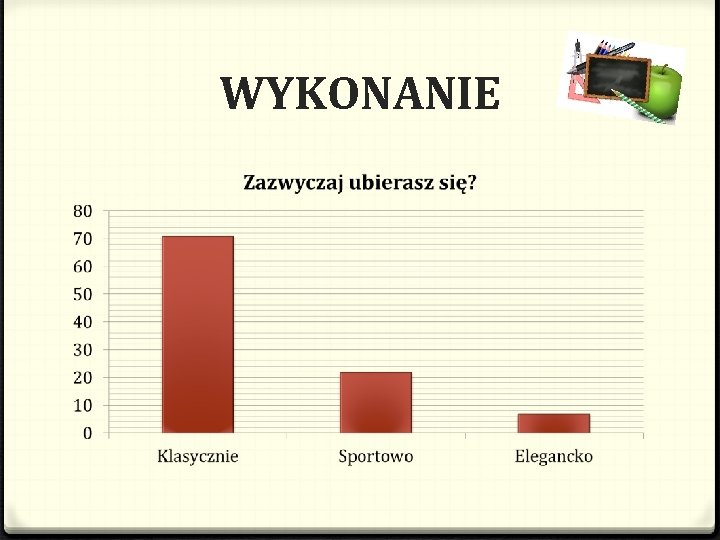 WYKONANIE

Zazwyczaj ubierasz się?

80
70
60
50
40
30
20
10
0

Klasycznie
Sportowo
Elegancko